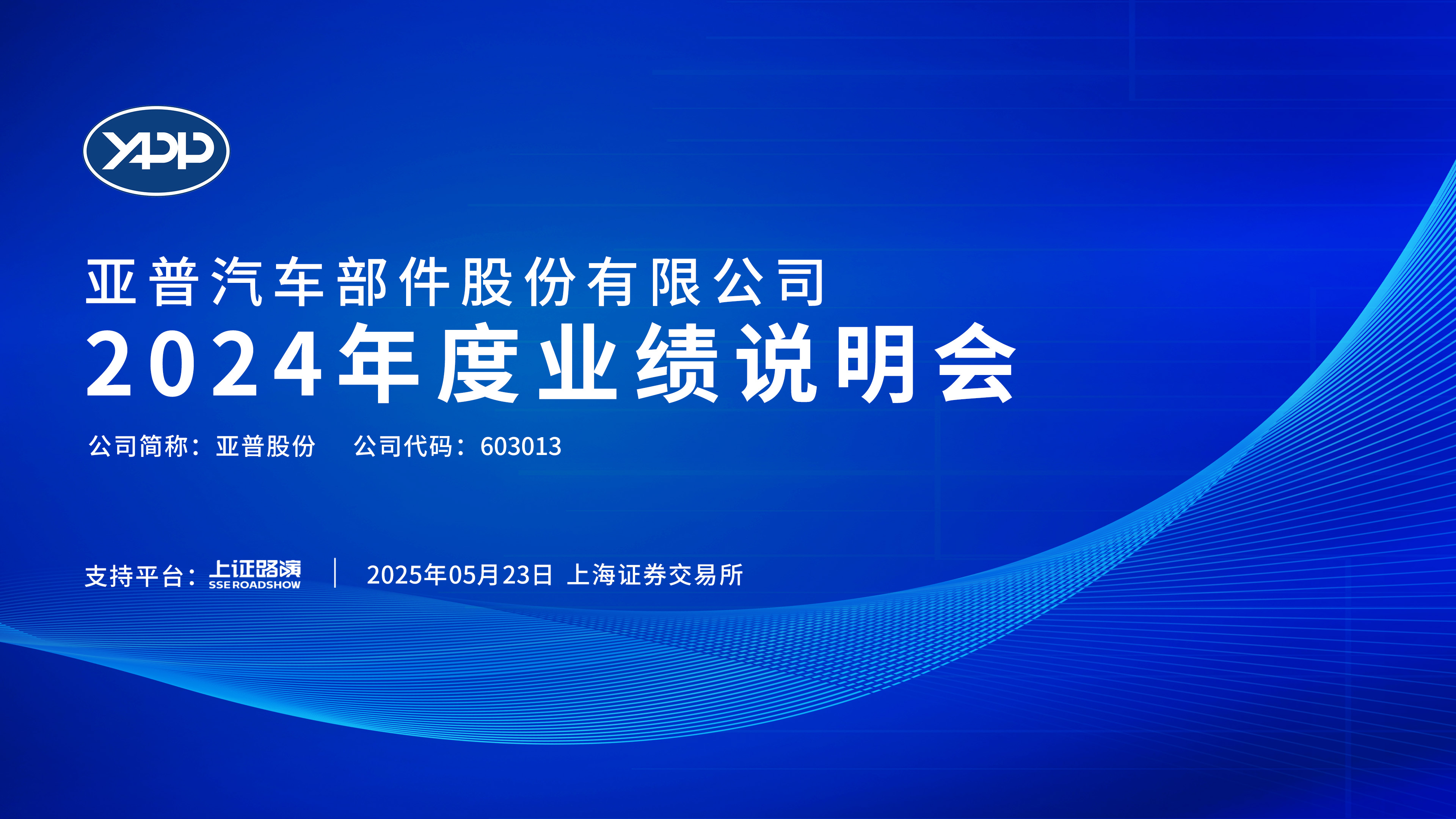 YAPP

亚普汽车部件股份有限公司
2024年度业绩说明会

公司简称：亚普股份　公司代码：603013

支持平台：上证路演 SSE ROADSHOW | 2025年05月23日 上海证券交易所